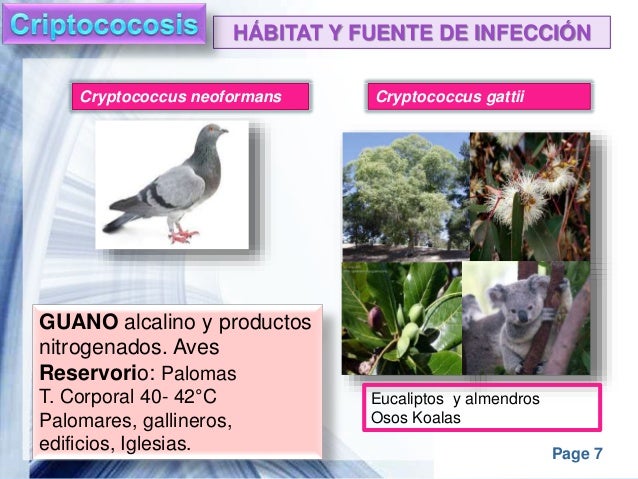 Criptococosis

HÁBITAT Y FUENTE DE INFECCIÓN

Cryptococcus neoformans

Cryptococcus gattii

GUANO alcalino y productos nitrogenados. Aves
Reservorio: Palomas
T. Corporal 40- 42°C
Palomares, gallineros, edificios, Iglesias.

Eucaliptos y almendros
Osos Koalas

Page 7